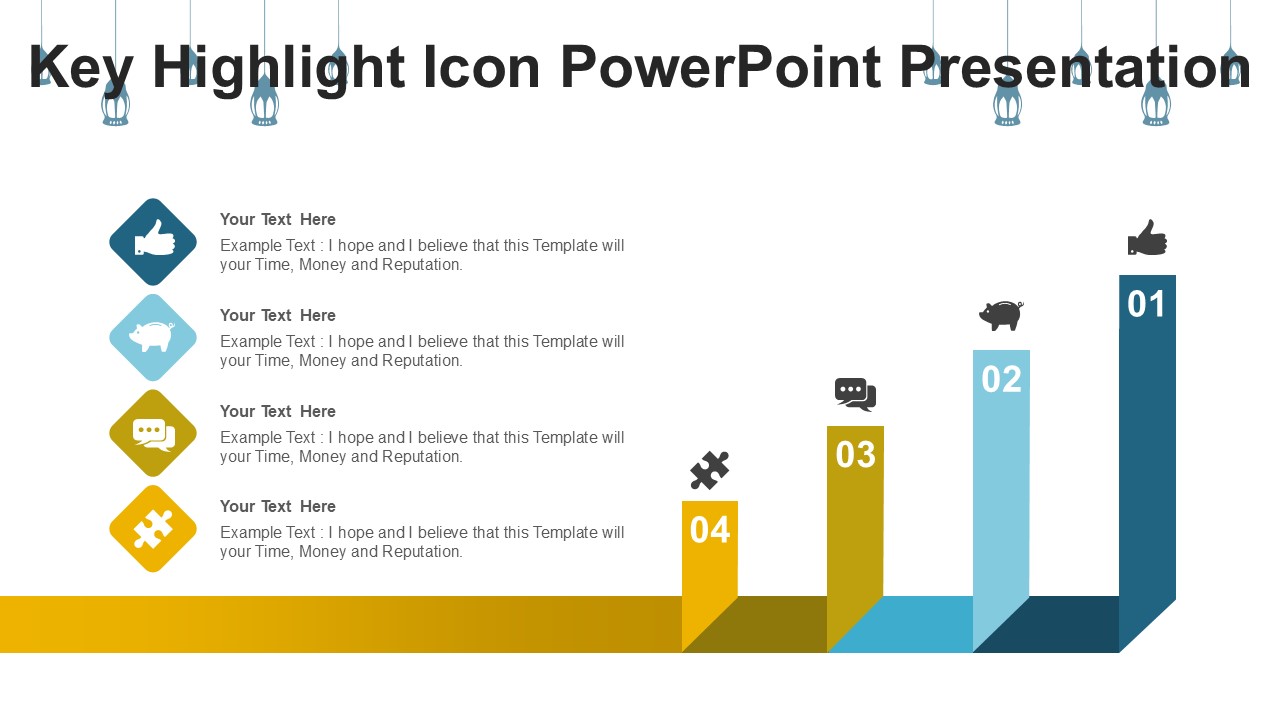 Key Highlight Icon PowerPoint Presentation

Your Text Here

Example Text : I hope and I believe that this Template will your Time, Money and Reputation.

Your Text Here

Example Text : I hope and I believe that this Template will your Time, Money and Reputation.

Your Text Here

Example Text : I hope and I believe that this Template will your Time, Money and Reputation.

Your Text Here

Example Text : I hope and I believe that this Template will your Time, Money and Reputation.

04

03

02

01